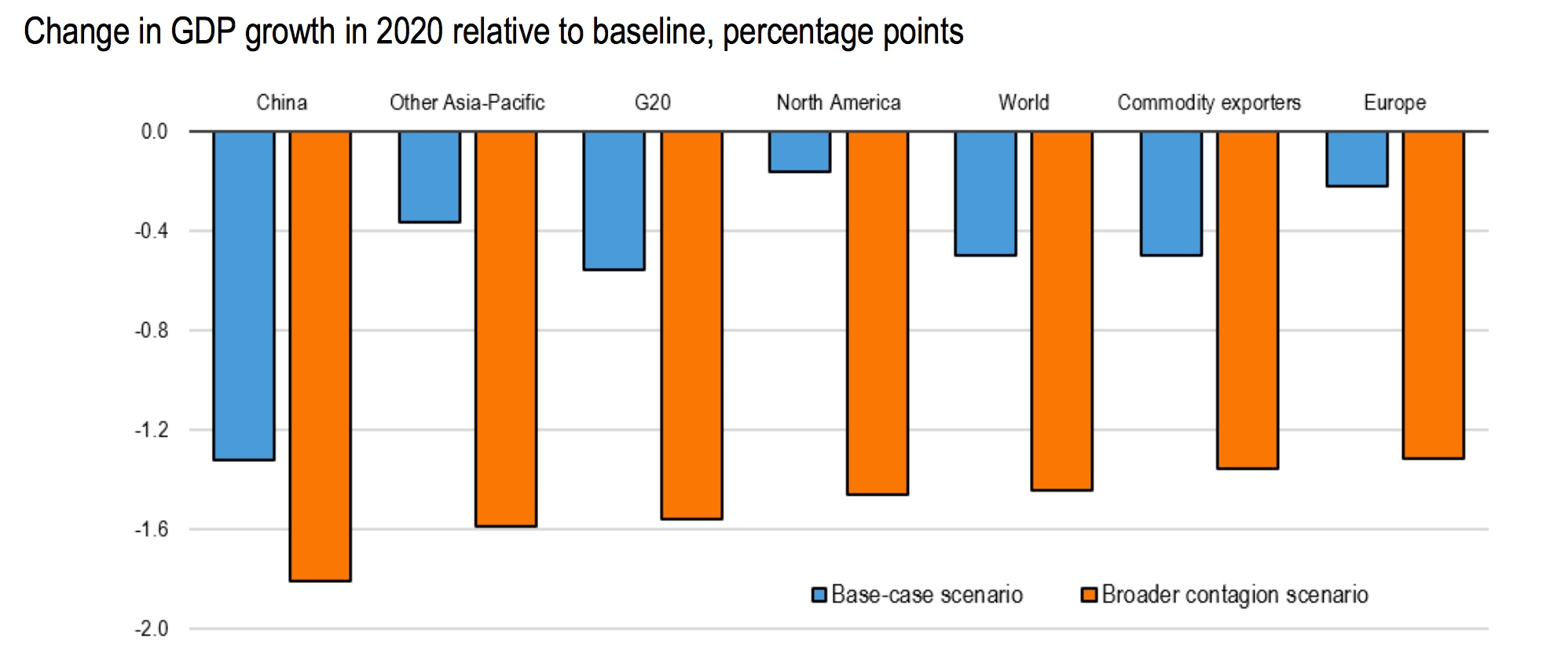 Change in GDP growth in 2020 relative to baseline, percentage points

China
Other Asia-Pacific
G20
North America
World
Commodity exporters
Europe

0.0
-0.4
-0.8
-1.2
-1.6
-2.0

Base-case scenario
Broader contagion scenario